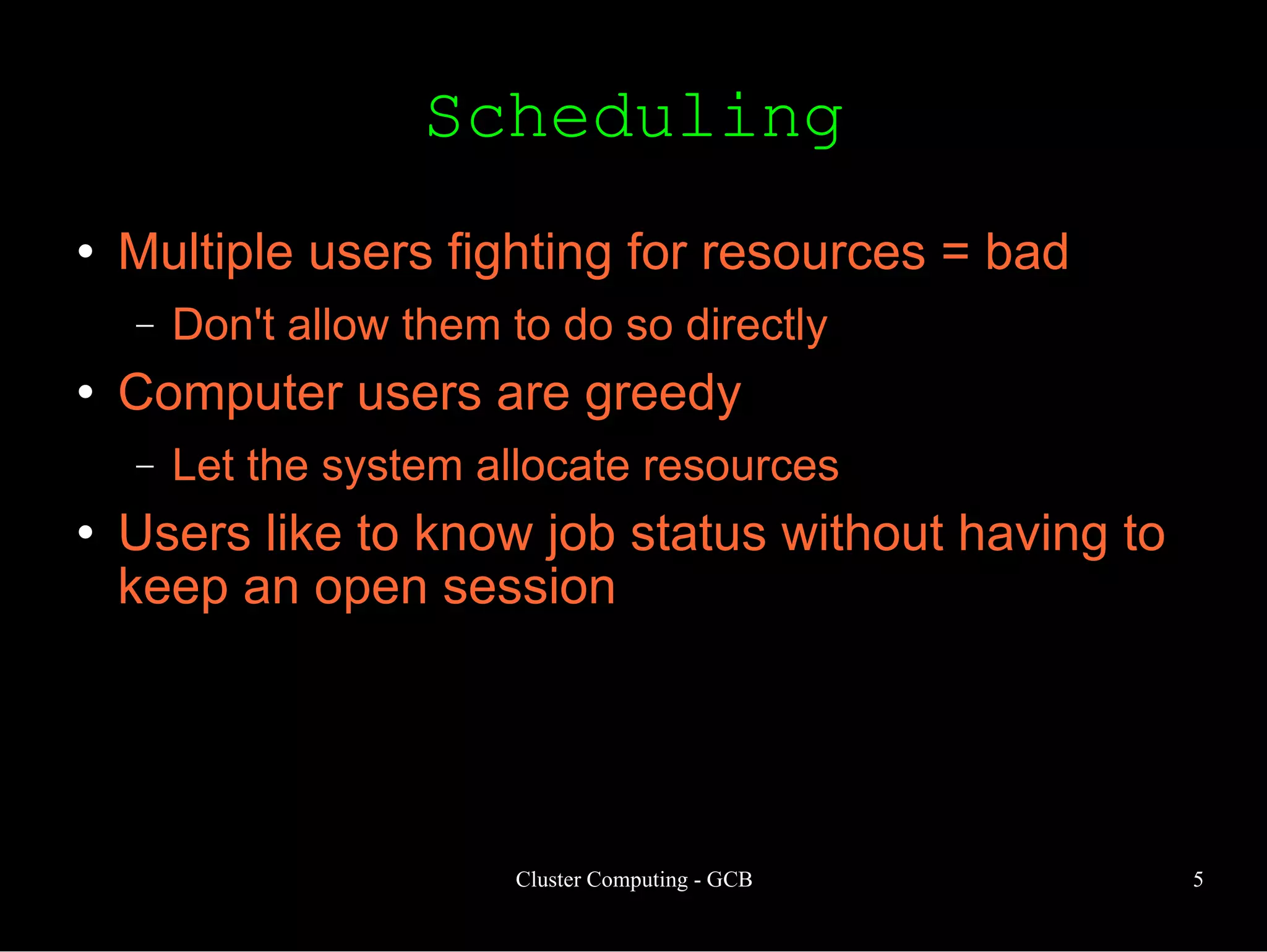 Scheduling

• Multiple users fighting for resources = bad
– Don't allow them to do so directly
• Computer users are greedy
– Let the system allocate resources
• Users like to know job status without having to keep an open session

Cluster Computing - GCB

5